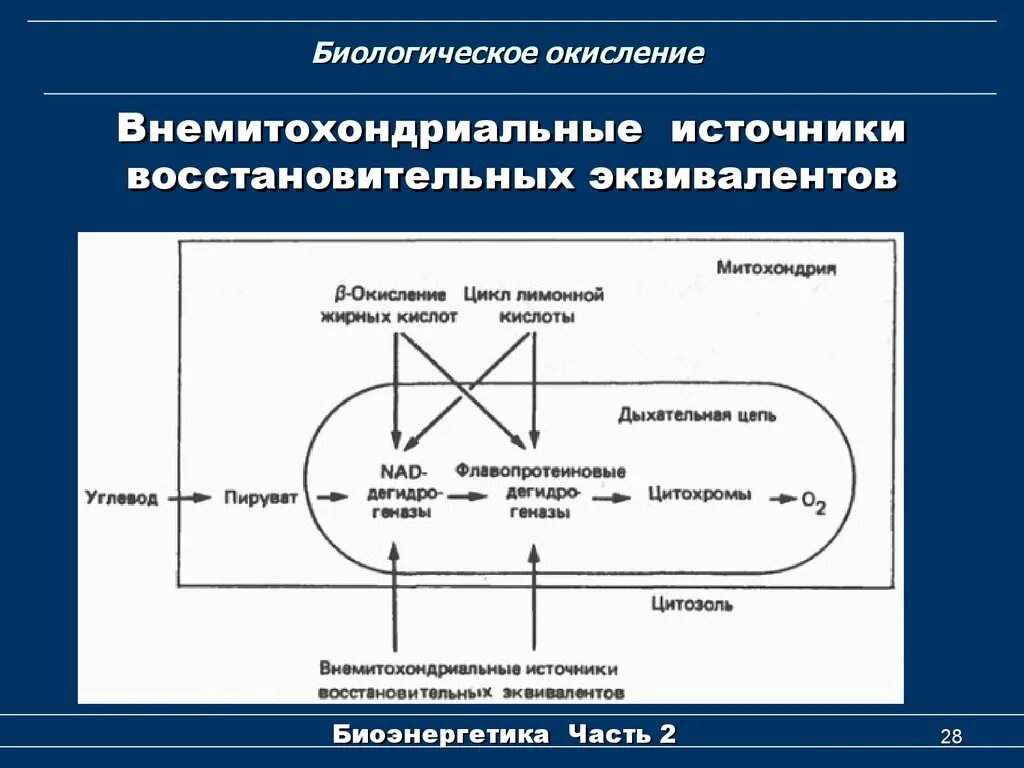 Биологическое окисление

Внемитохондриальные источники восстановительных эквивалентов

Митохондрия

β-Окисление жирных кислот

Цикл лимонной кислоты

Дыхательная цепь

Углевод

Пируват

NAD-дегидрогеназы

Флавопротеиновые дегидрогеназы

Цитохромы

$O_2$

Цитозоль

Внемитохондриальные источники восстановительных эквивалентов

Биоэнергетика Часть 2

28